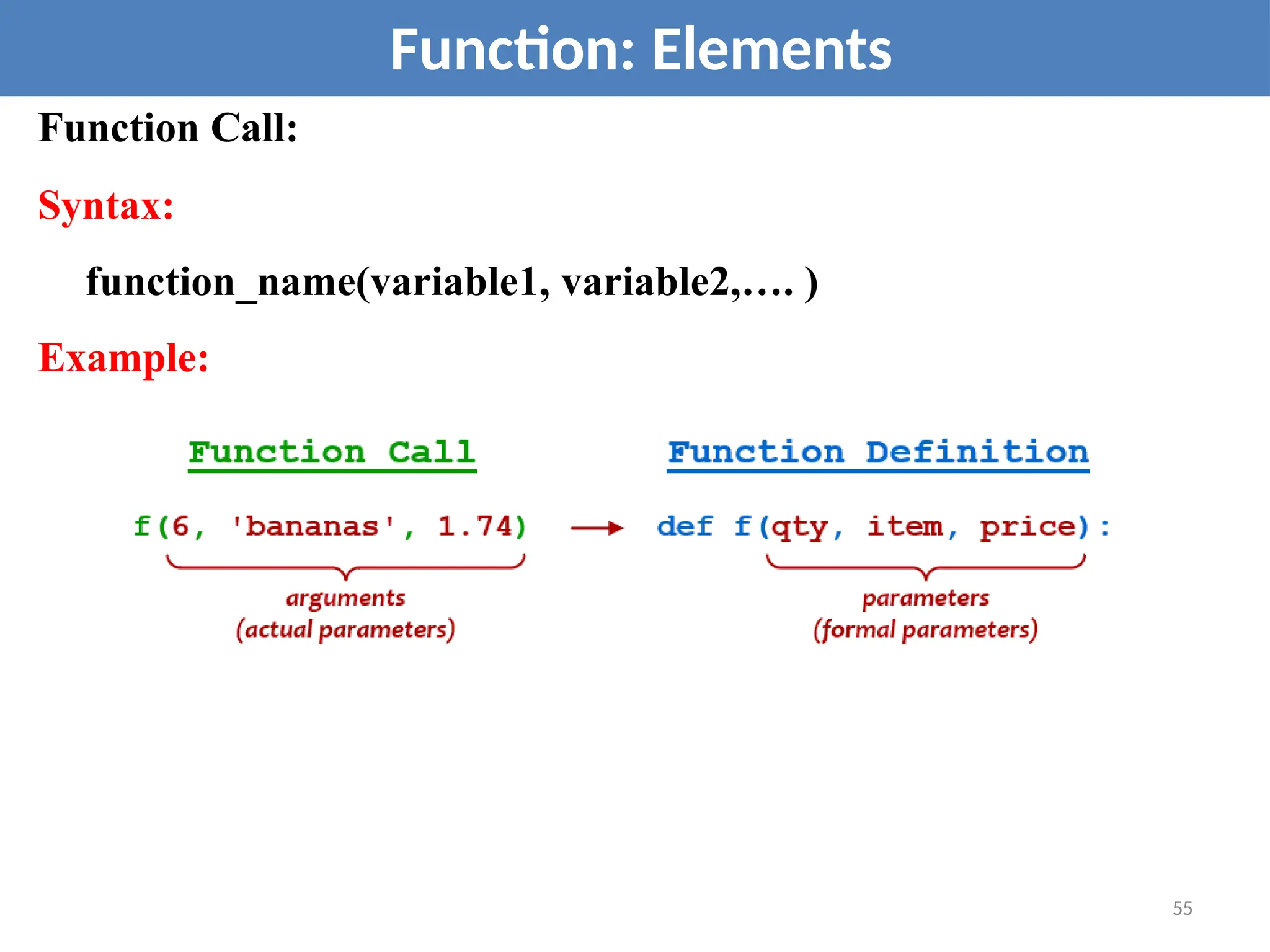 Function: Elements

Function Call:

Syntax:

function_name(variable1, variable2,…. )

Example:

Function Call

f(6, 'bananas', 1.74)

arguments
(actual parameters)

Function Definition

def f(qty, item, price):

parameters
(formal parameters)

55